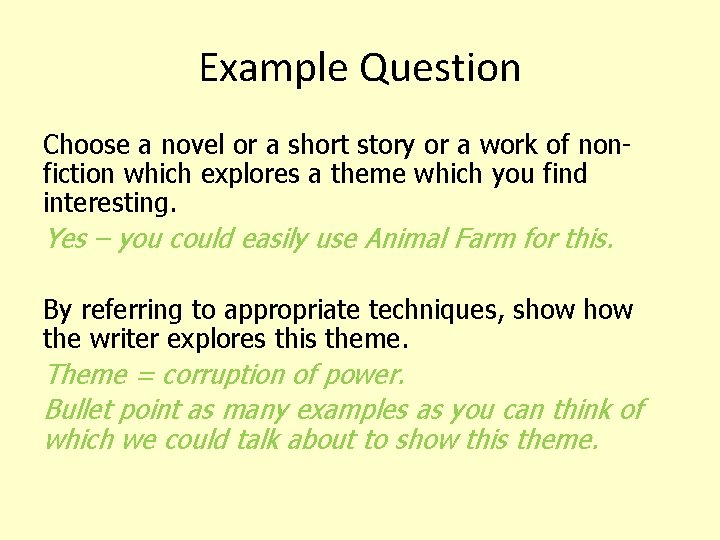 Example Question

Choose a novel or a short story or a work of non-fiction which explores a theme which you find interesting.

Yes – you could easily use Animal Farm for this.

By referring to appropriate techniques, show how the writer explores this theme.

Theme = corruption of power.

Bullet point as many examples as you can think of which we could talk about to show this theme.